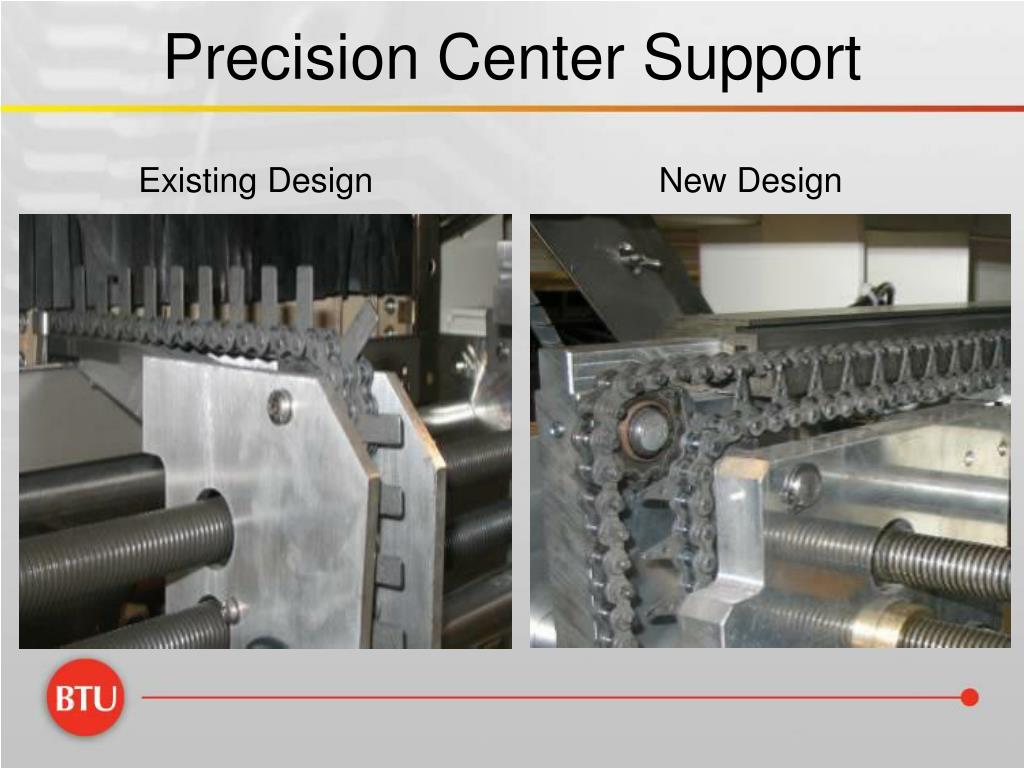 Precision Center Support

Existing Design

New Design

BTU